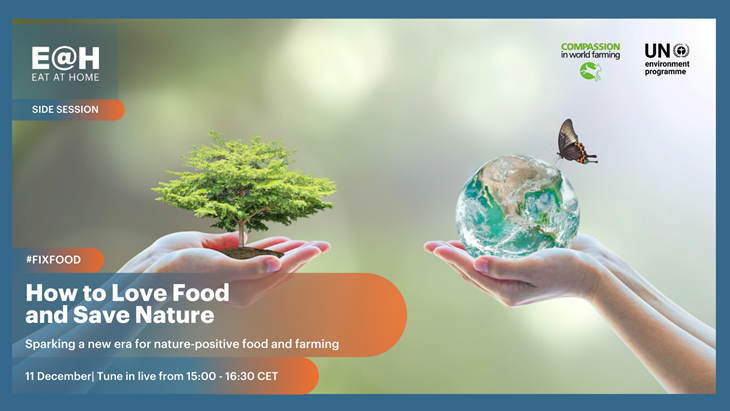 E@H
EAT AT HOME

SIDE SESSION

COMPASSION
in world farming

UN
environment
programme

#FIXFOOD

How to Love Food and Save Nature

Sparking a new era for nature-positive food and farming

11 December| Tune in live from 15:00 - 16:30 CET